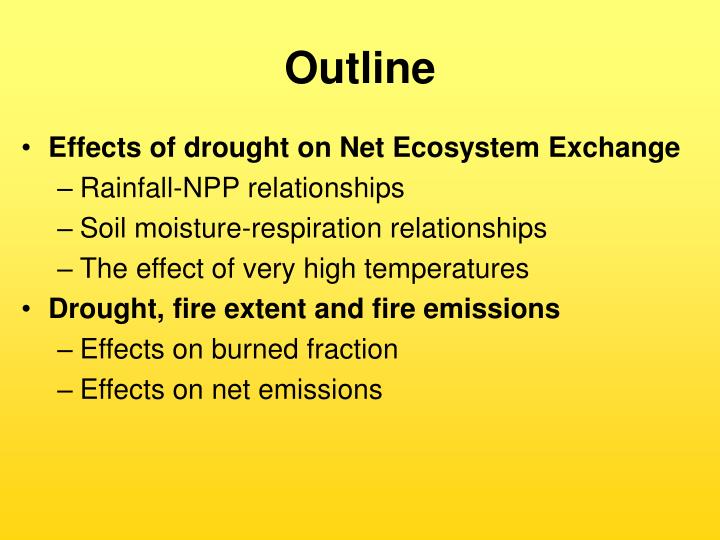 Outline

• Effects of drought on Net Ecosystem Exchange
– Rainfall-NPP relationships
– Soil moisture-respiration relationships
– The effect of very high temperatures
• Drought, fire extent and fire emissions
– Effects on burned fraction
– Effects on net emissions